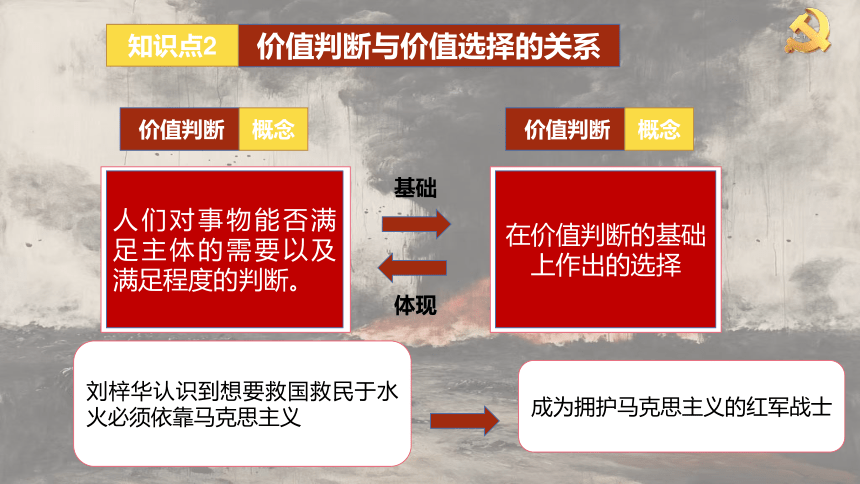 知识点2 价值判断与价值选择的关系

价值判断 概念

人们对事物能否满足主体的需要以及满足程度的判断。

基础

体现

价值判断 概念

在价值判断的基础上作出的选择

刘梓华认识到想要救国救民于水火必须依靠马克思主义

成为拥护马克思主义的红军战士